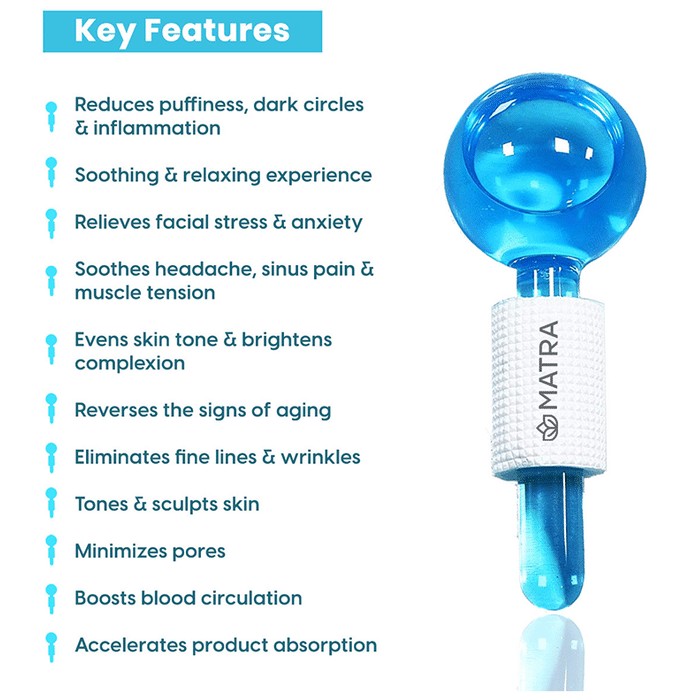 Key Features

Reduces puffiness, dark circles & inflammation

Soothing & relaxing experience

Relieves facial stress & anxiety

Soothes headache, sinus pain & muscle tension

Evens skin tone & brightens complexion

Reverses the signs of aging

Eliminates fine lines & wrinkles

Tones & sculpts skin

Minimizes pores

Boosts blood circulation

Accelerates product absorption

MATRA